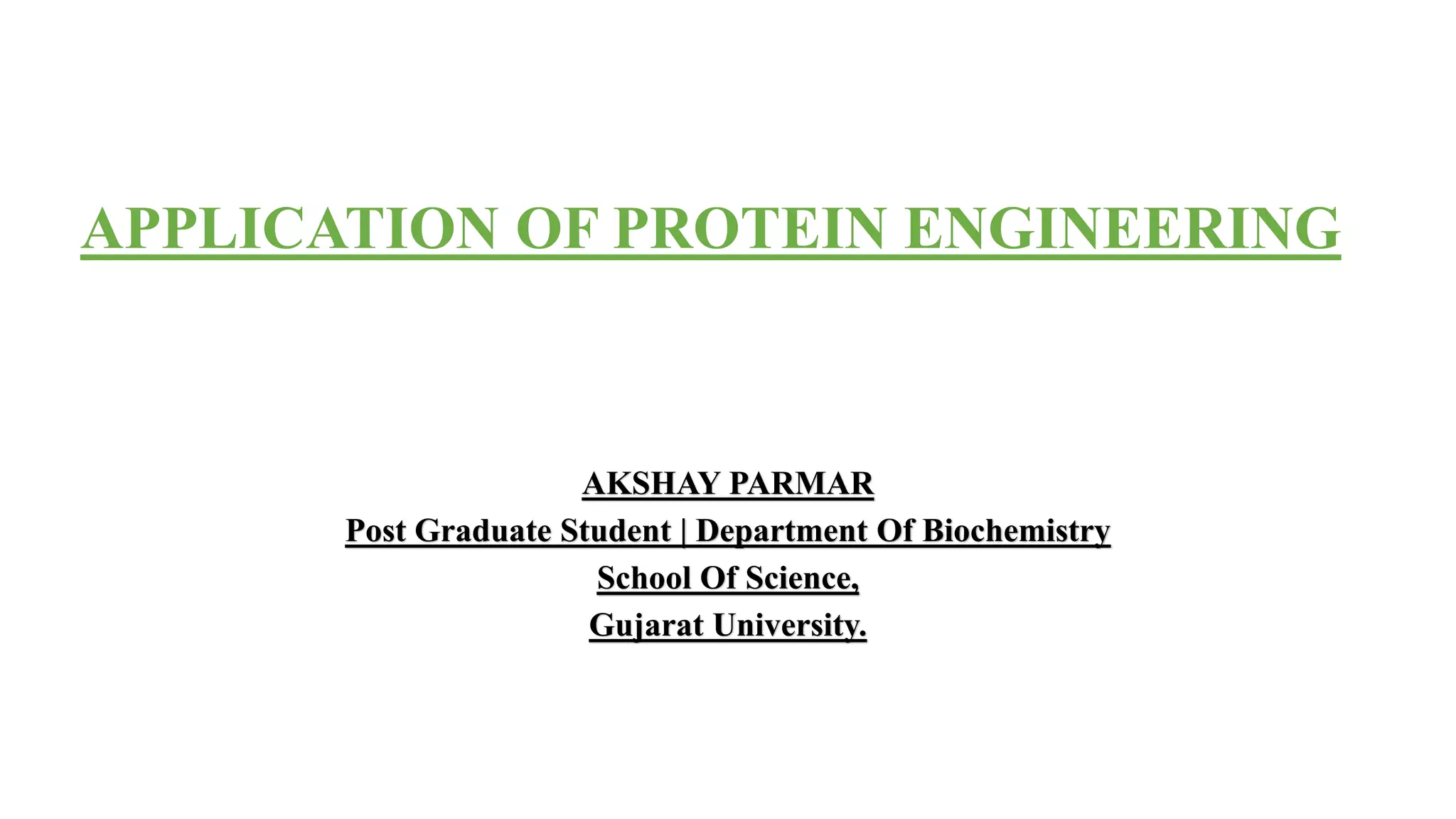 APPLICATION OF PROTEIN ENGINEERING

AKSHAY PARMAR
Post Graduate Student | Department Of Biochemistry
School Of Science,
Gujarat University.